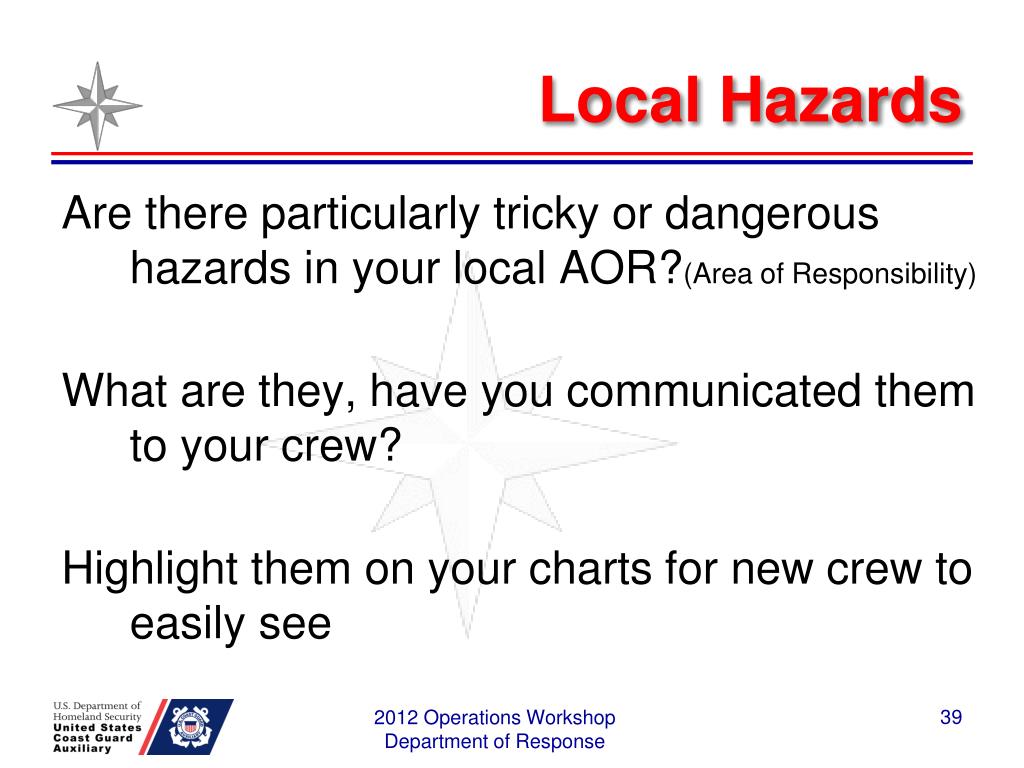 Local Hazards

Are there particularly tricky or dangerous hazards in your local AOR?(Area of Responsibility)

What are they, have you communicated them to your crew?

Highlight them on your charts for new crew to easily see

U.S. Department of Homeland Security
United States Coast Guard Auxiliary

2012 Operations Workshop
Department of Response

39